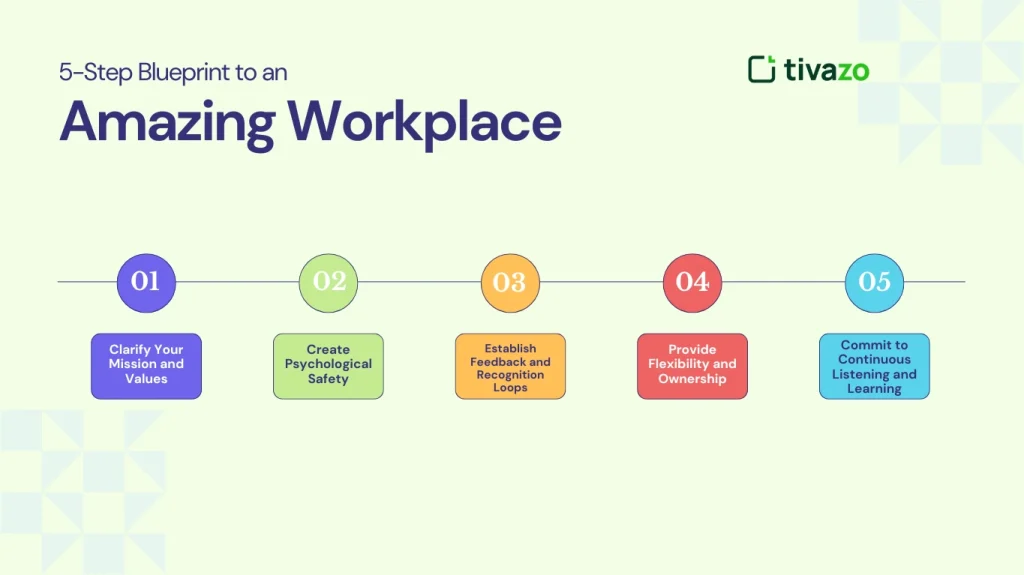 5-Step Blueprint to an
Amazing Workplace

tivazo

01
Clarify Your Mission and Values

02
Create Psychological Safety

03
Establish Feedback and Recognition Loops

04
Provide Flexibility and Ownership

05
Commit to Continuous Listening and Learning